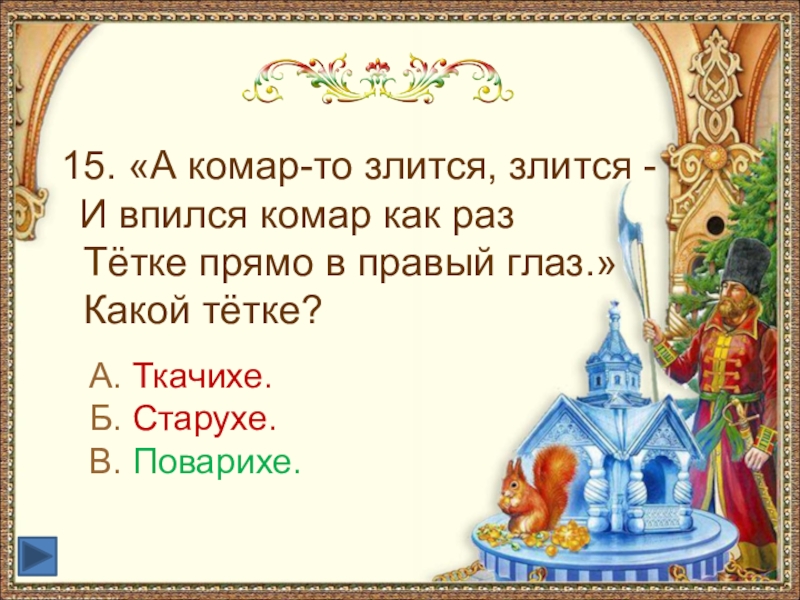 15. «А комар-то злится, злится -
И впился комар как раз
Тётке прямо в правый глаз.»
Какой тётке?

А. Ткачихе.
Б. Старухе.
В. Поварихе.